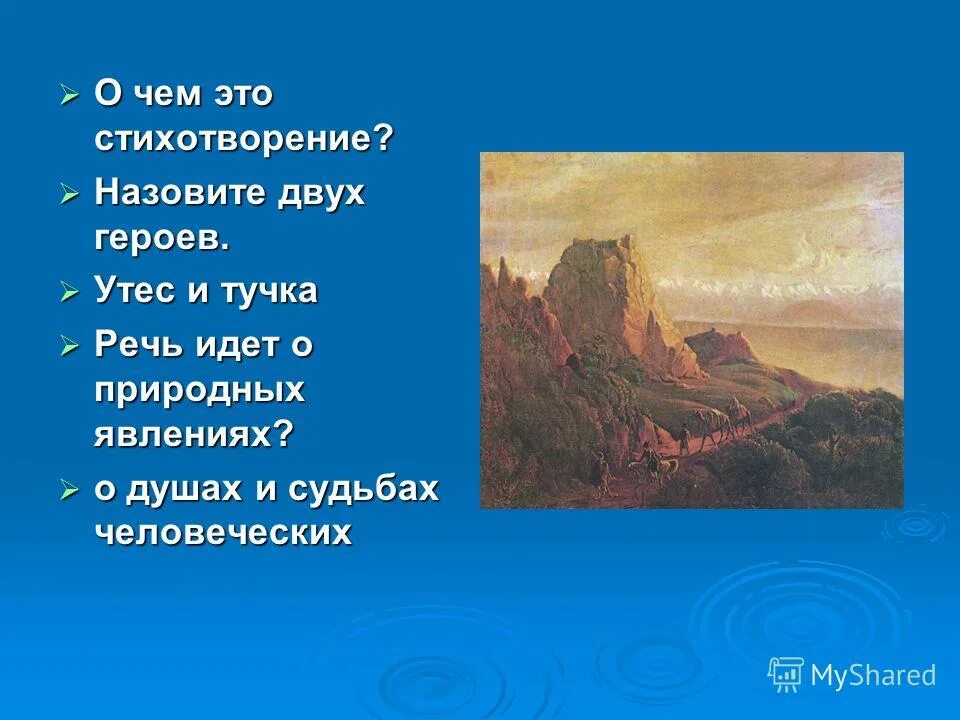 ➢ О чем это стихотворение?

➢ Назовите двух героев.

➢ Утес и тучка

➢ Речь идет о природных явлениях?

➢ о душах и судьбах человеческих

MyShared